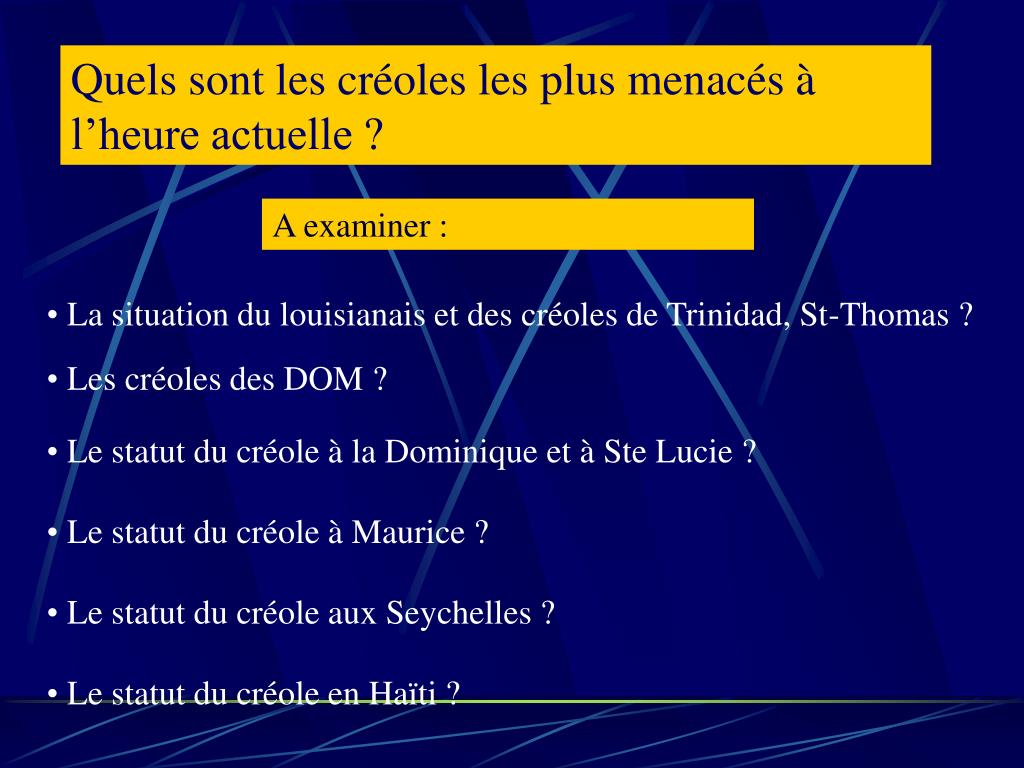 Quels sont les créoles les plus menacés à l’heure actuelle ?

A examiner :

• La situation du louisianais et des créoles de Trinidad, St-Thomas ?

• Les créoles des DOM ?

• Le statut du créole à la Dominique et à Ste Lucie ?

• Le statut du créole à Maurice ?

• Le statut du créole aux Seychelles ?

• Le statut du créole en Haïti ?